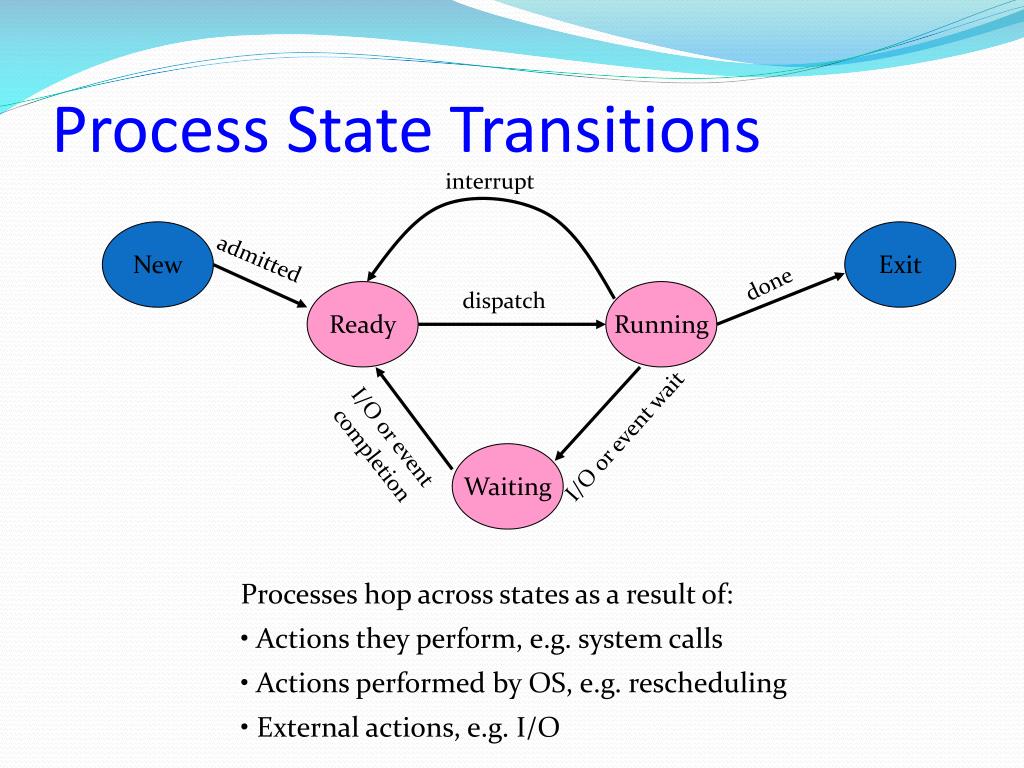 Process State Transitions

interrupt

New

admitted

Ready

dispatch

Running

done

Exit

I/O or event completion

Waiting

I/O or event wait

Processes hop across states as a result of:

• Actions they perform, e.g. system calls

• Actions performed by OS, e.g. rescheduling

• External actions, e.g. I/O